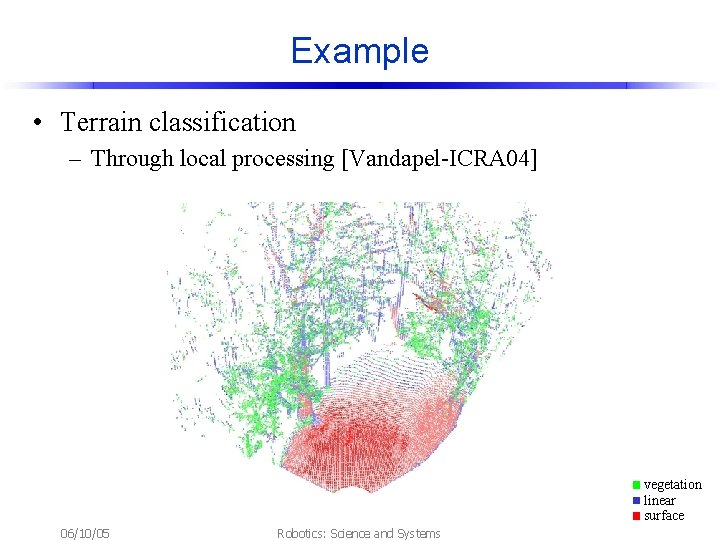 Example

• Terrain classification
– Through local processing [Vandapel-ICRA04]

vegetation
linear
surface

06/10/05

Robotics: Science and Systems